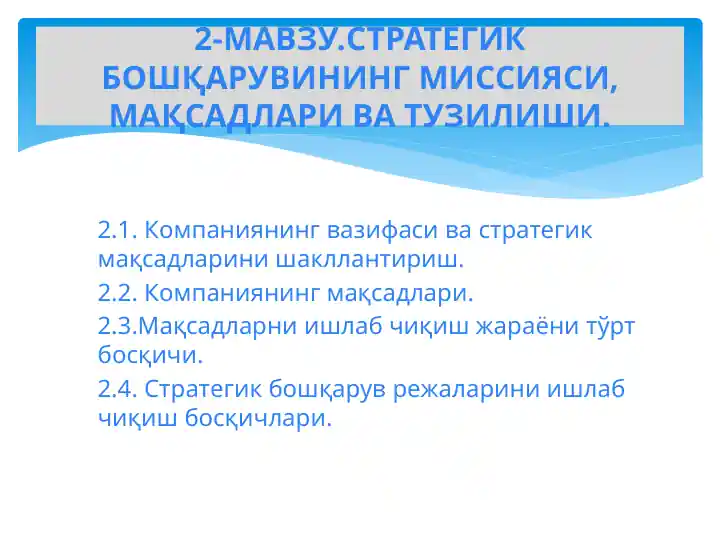 2-МАВЗУ.СТРАТЕГИК БОШҚАРУВИНИНГ МИССИЯСИ, МАҚСАДЛАРИ ВА ТУЗИЛИШИ.

2.1. Компаниянинг вазифаси ва стратегик мақсадларини шакллантириш.

2.2. Компаниянинг мақсадлари.

2.3.Мақсадларни ишлаб чиқиш жараёни тўрт босқичи.

2.4. Стратегик бошқарув режаларини ишлаб чиқиш босқичлари.